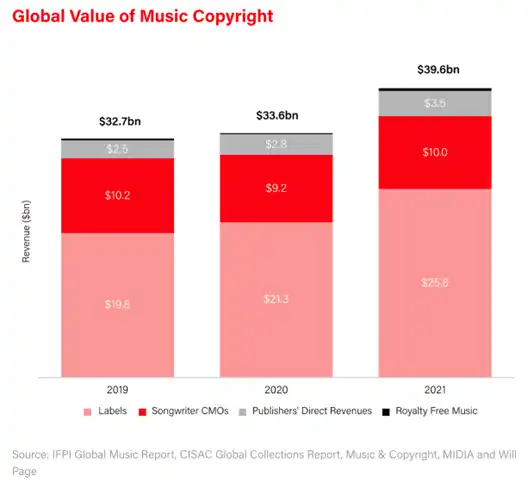 Global Value of Music Copyright

Revenue ($bn)

$32.7bn
$2.5
$10.2
$19.8

$33.6bn
$2.8
$9.2
$21.3

$39.6bn
$3.5
$10.0
$25.8

2019
2020
2021

Labels
Songwriter CMOs
Publishers' Direct Revenues
Royalty Free Music

Source: IFPI Global Music Report, CISAC Global Collections Report, Music & Copyright, MIDIA and Will Page